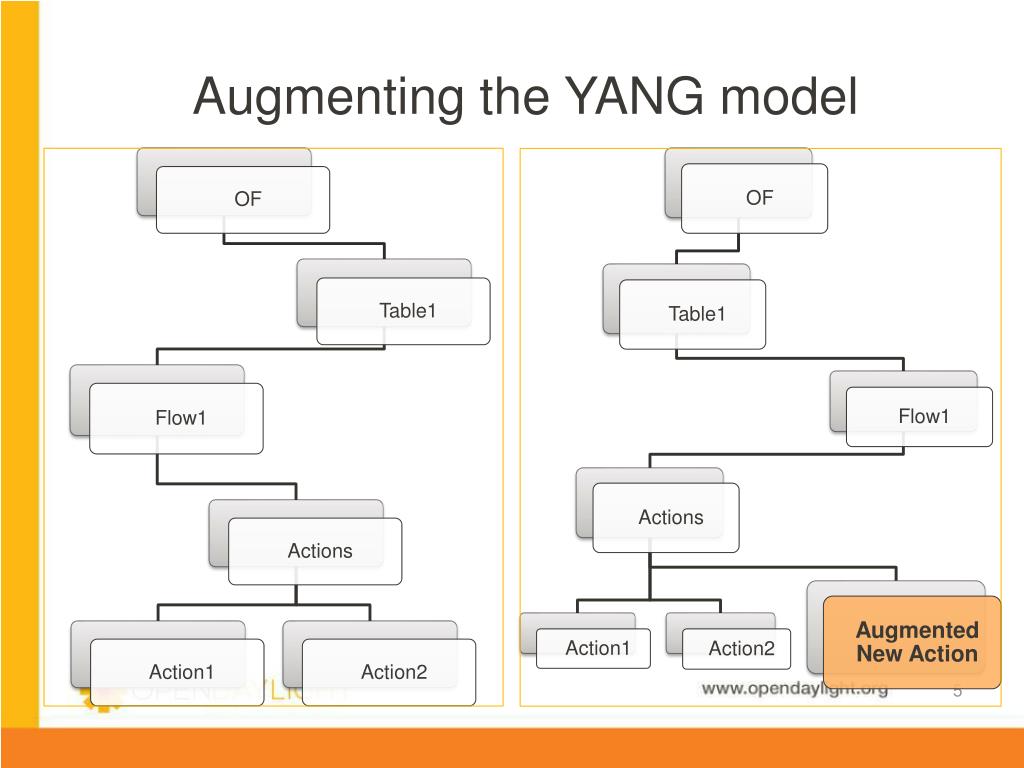 Augmenting the YANG model

OF

Table1

Flow1

Actions

Action1

Action2

OF

Table1

Flow1

Actions

Action1

Action2

Augmented New Action

OPENDAYLIGHT

www.opendaylight.org

5